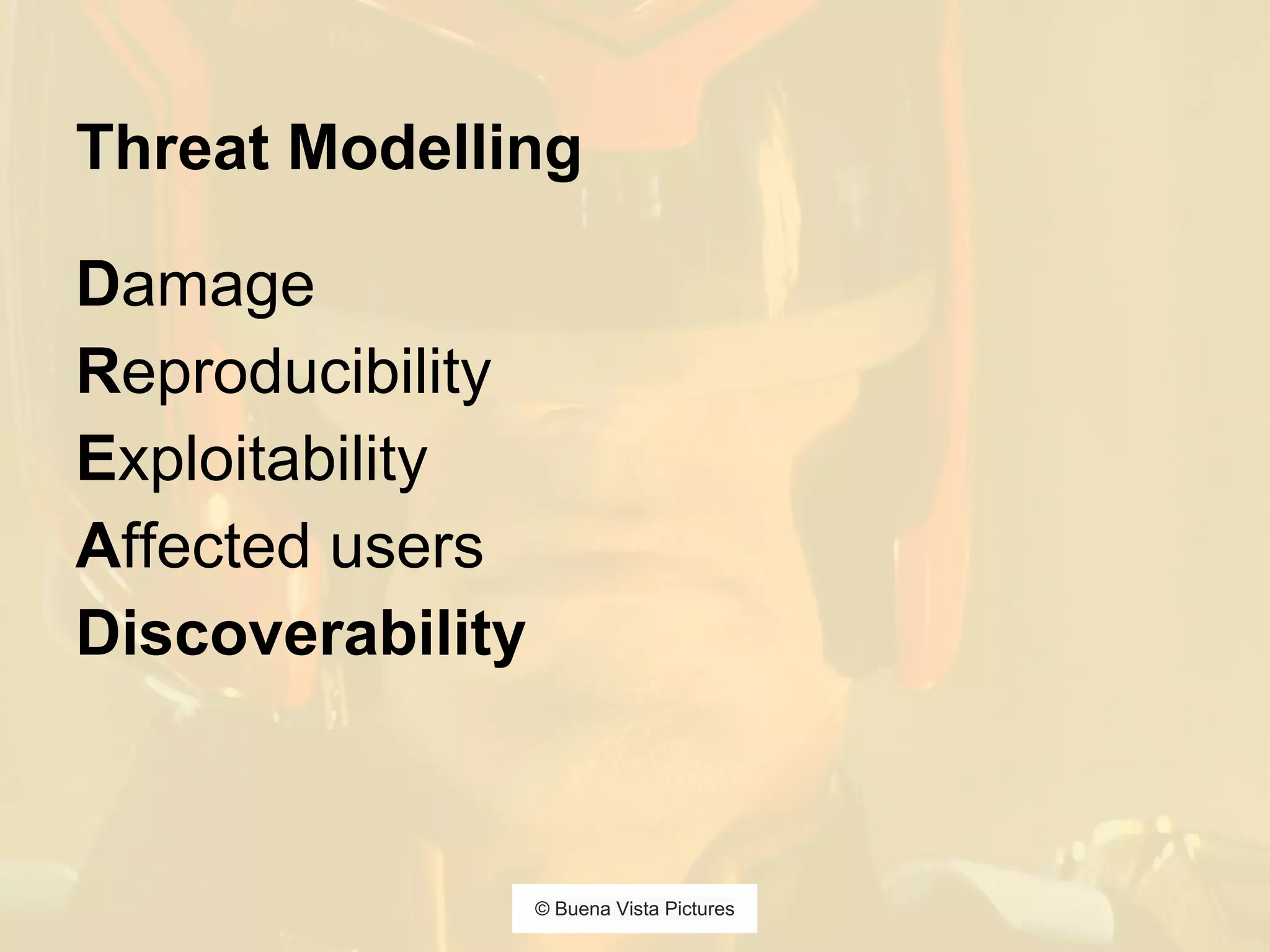 Threat Modelling

Damage
Reproducibility
Exploitability
Affected users
Discoverability

© Buena Vista Pictures